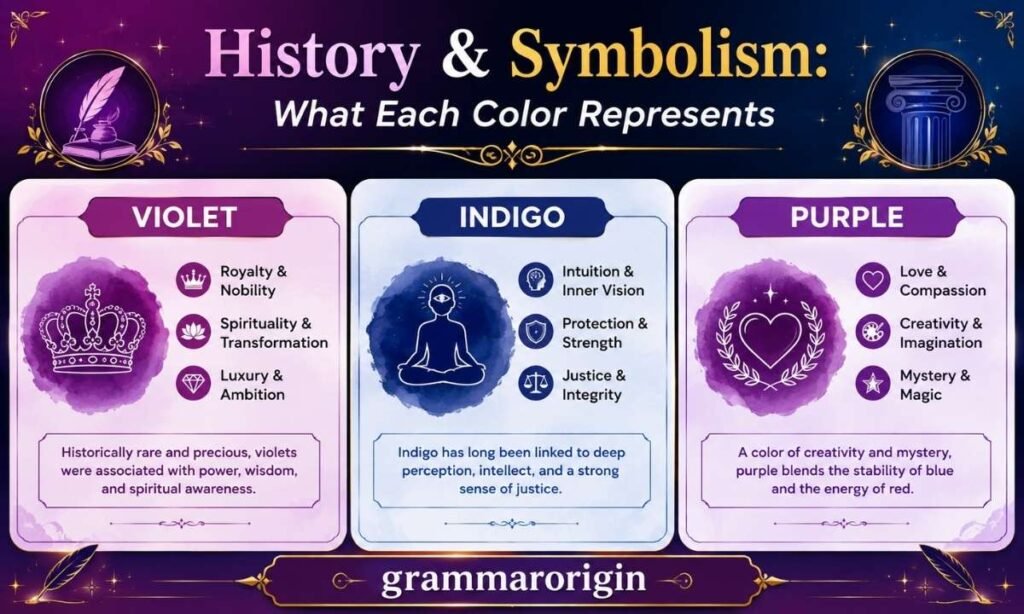 History & Symbolism:
What Each Color Represents

VIOLET

Royalty & Nobility

Spirituality & Transformation

Luxury & Ambition

Historically rare and precious, violets were associated with power, wisdom, and spiritual awareness.

INDIGO

Intuition & Inner Vision

Protection & Strength

Justice & Integrity

Indigo has long been linked to deep perception, intellect, and a strong sense of justice.

PURPLE

Love & Compassion

Creativity & Imagination

Mystery & Magic

A color of creativity and mystery, purple blends the stability of blue and the energy of red.

grammarorigin